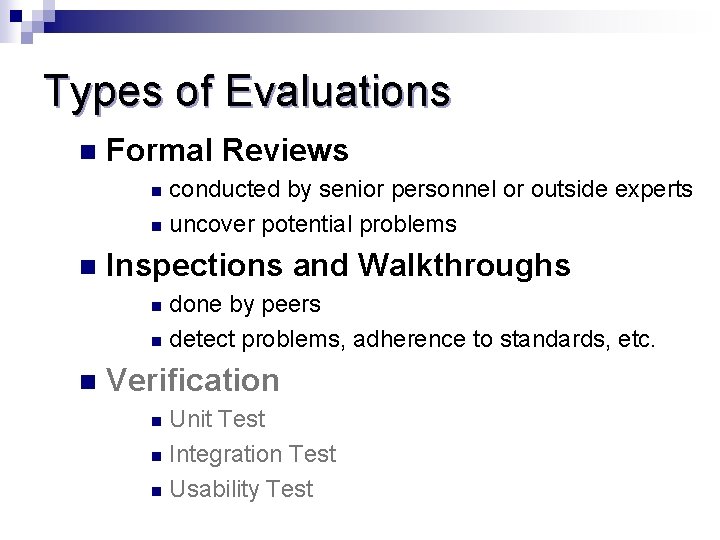 Types of Evaluations

- Formal Reviews
  - conducted by senior personnel or outside experts
  - uncover potential problems
- Inspections and Walkthroughs
  - done by peers
  - detect problems, adherence to standards, etc.
- Verification
  - Unit Test
  - Integration Test
  - Usability Test